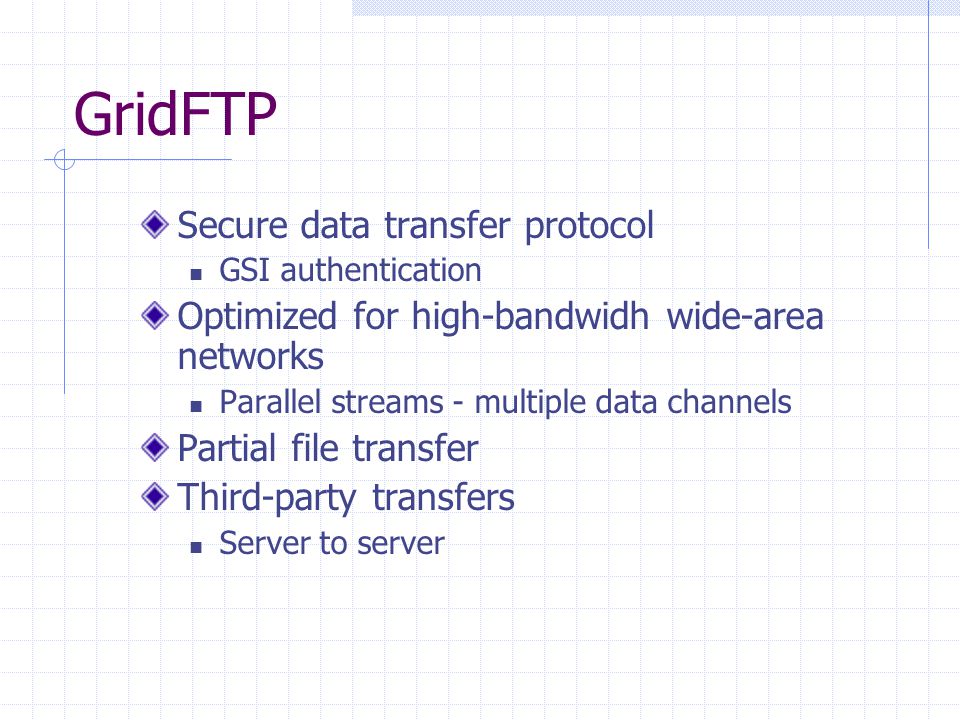 GridFTP

Secure data transfer protocol

GSI authentication

Optimized for high-bandwidh wide-area networks

Parallel streams - multiple data channels

Partial file transfer

Third-party transfers

Server to server